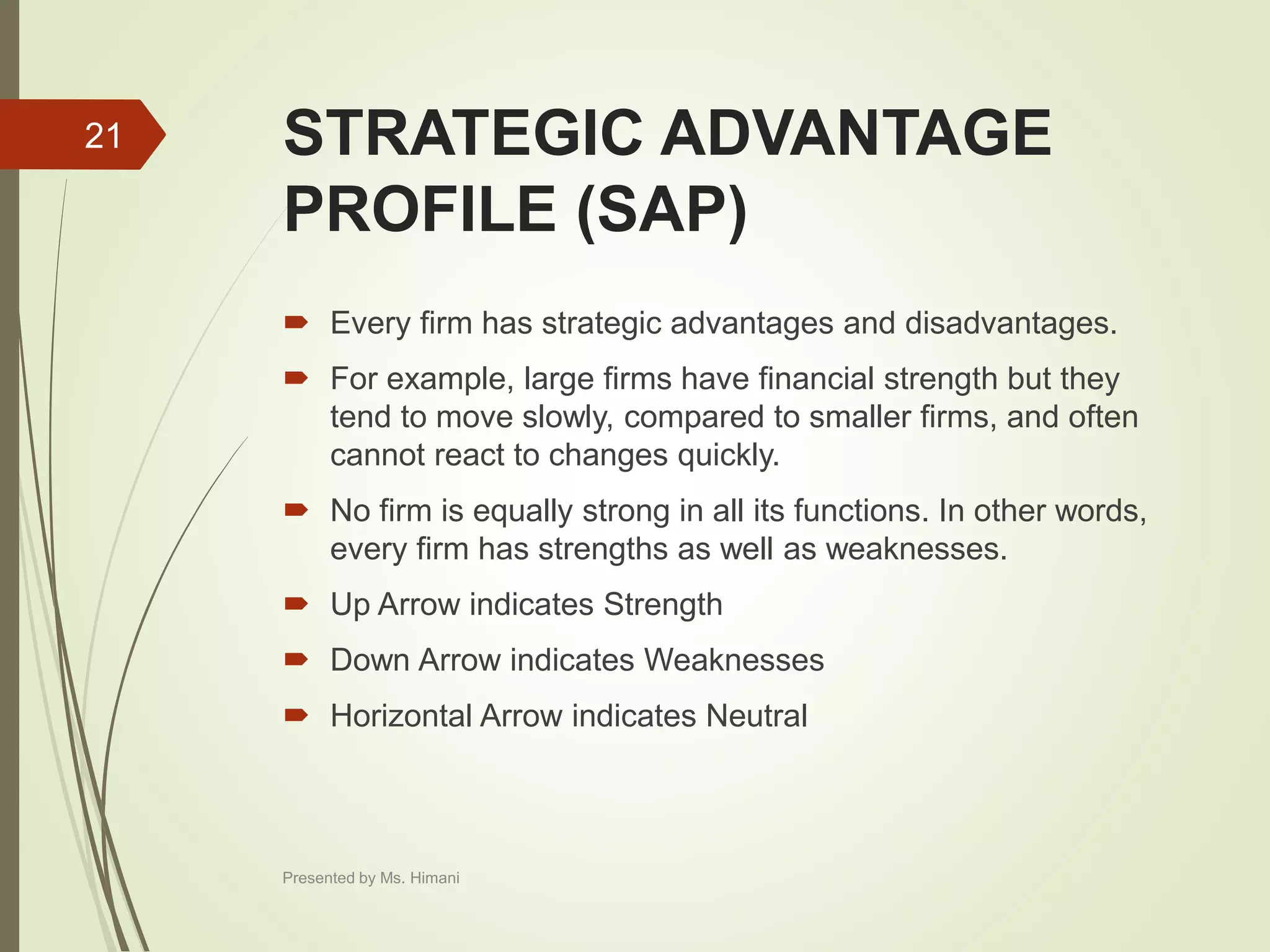 21

STRATEGIC ADVANTAGE PROFILE (SAP)

Every firm has strategic advantages and disadvantages.

For example, large firms have financial strength but they tend to move slowly, compared to smaller firms, and often cannot react to changes quickly.

No firm is equally strong in all its functions. In other words, every firm has strengths as well as weaknesses.

Up Arrow indicates Strength

Down Arrow indicates Weaknesses

Horizontal Arrow indicates Neutral

Presented by Ms. Himani